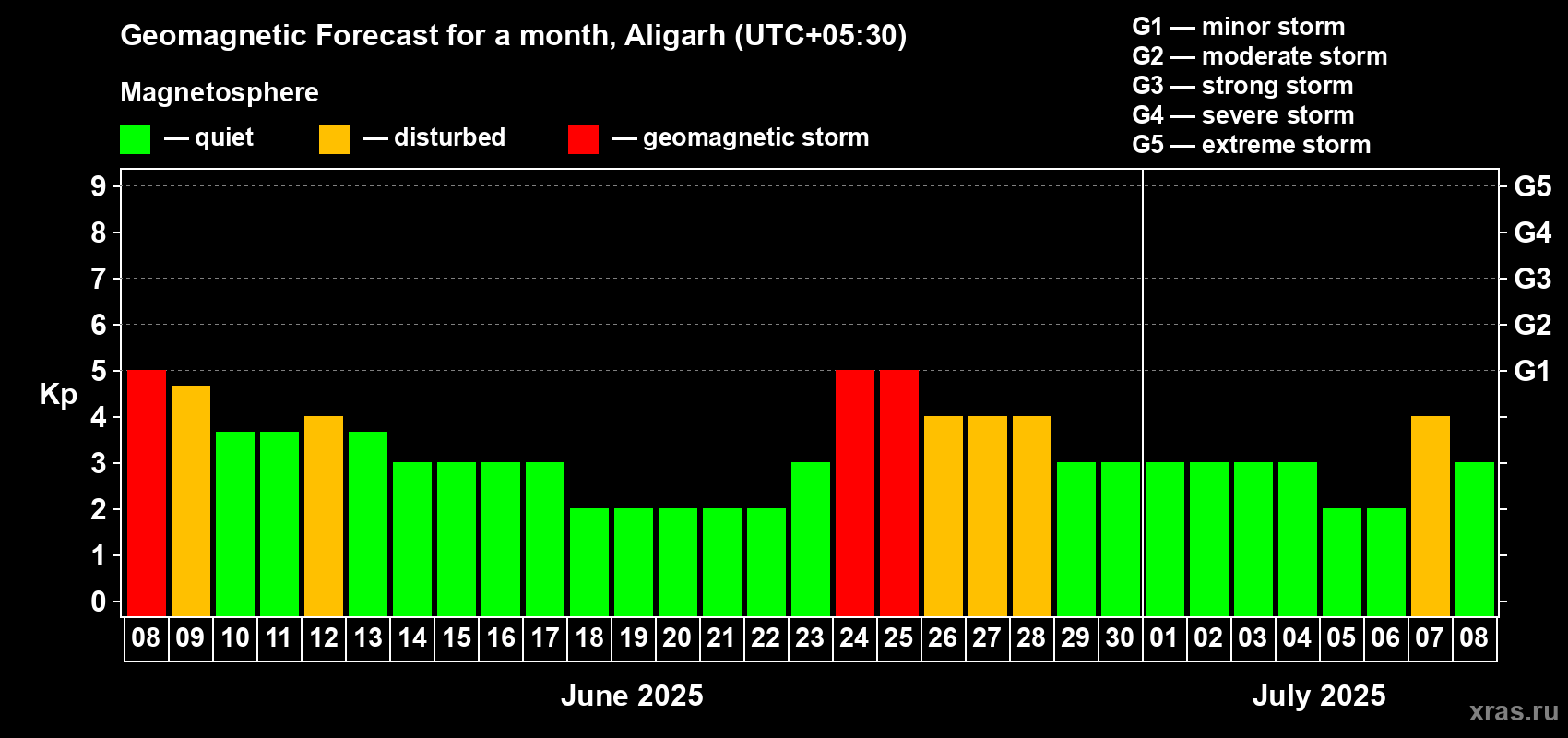 Geomagnetic Forecast for a month, Aligarh (UTC+05:30)

Magnetosphere

— quiet — disturbed — geomagnetic storm

G1 — minor storm
G2 — moderate storm
G3 — strong storm
G4 — severe storm
G5 — extreme storm

Kp

9
8
7
6
5
4
3
2
1
0

G5
G4
G3
G2
G1

08 09 10 11 12 13 14 15 16 17 18 19 20 21 22 23 24 25 26 27 28 29 30 01 02 03 04 05 06 07 08

June 2025

July 2025

xras.ru